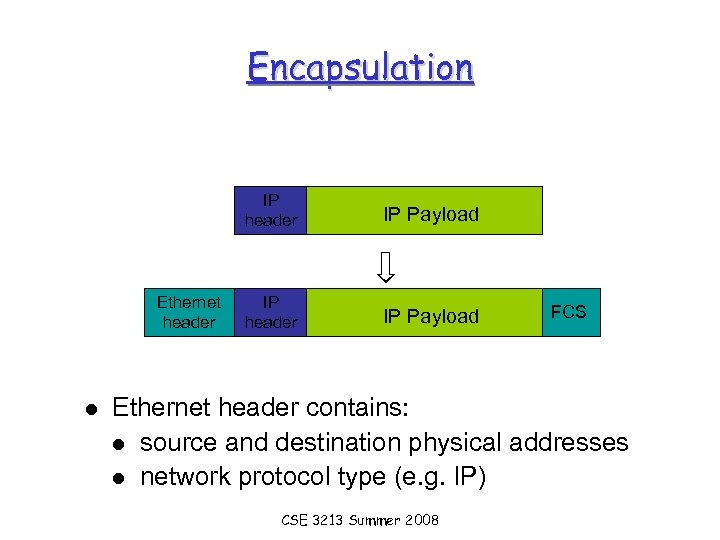 Encapsulation

IP header

IP Payload

Ethernet header

IP header

IP Payload

FCS

- Ethernet header contains:
  - source and destination physical addresses
  - network protocol type (e.g. IP)

CSE 3213 Summer 2008